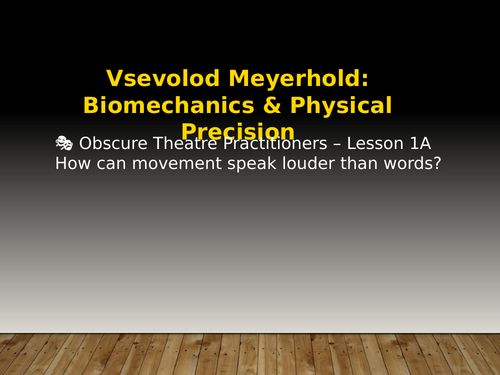 Vsevolod Meyerhold: Biomechanics & Physical Precision

🎭 Obscure Theatre Practitioners – Lesson 1A
How can movement speak louder than words?